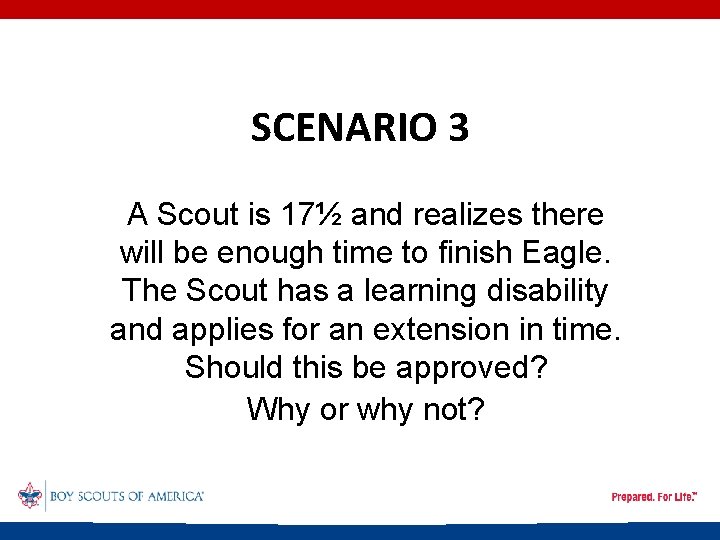 SCENARIO 3

A Scout is 17½ and realizes there will be enough time to finish Eagle. The Scout has a learning disability and applies for an extension in time. Should this be approved?

Why or why not?

BOY SCOUTS OF AMERICA®

Prepared. For Life.™